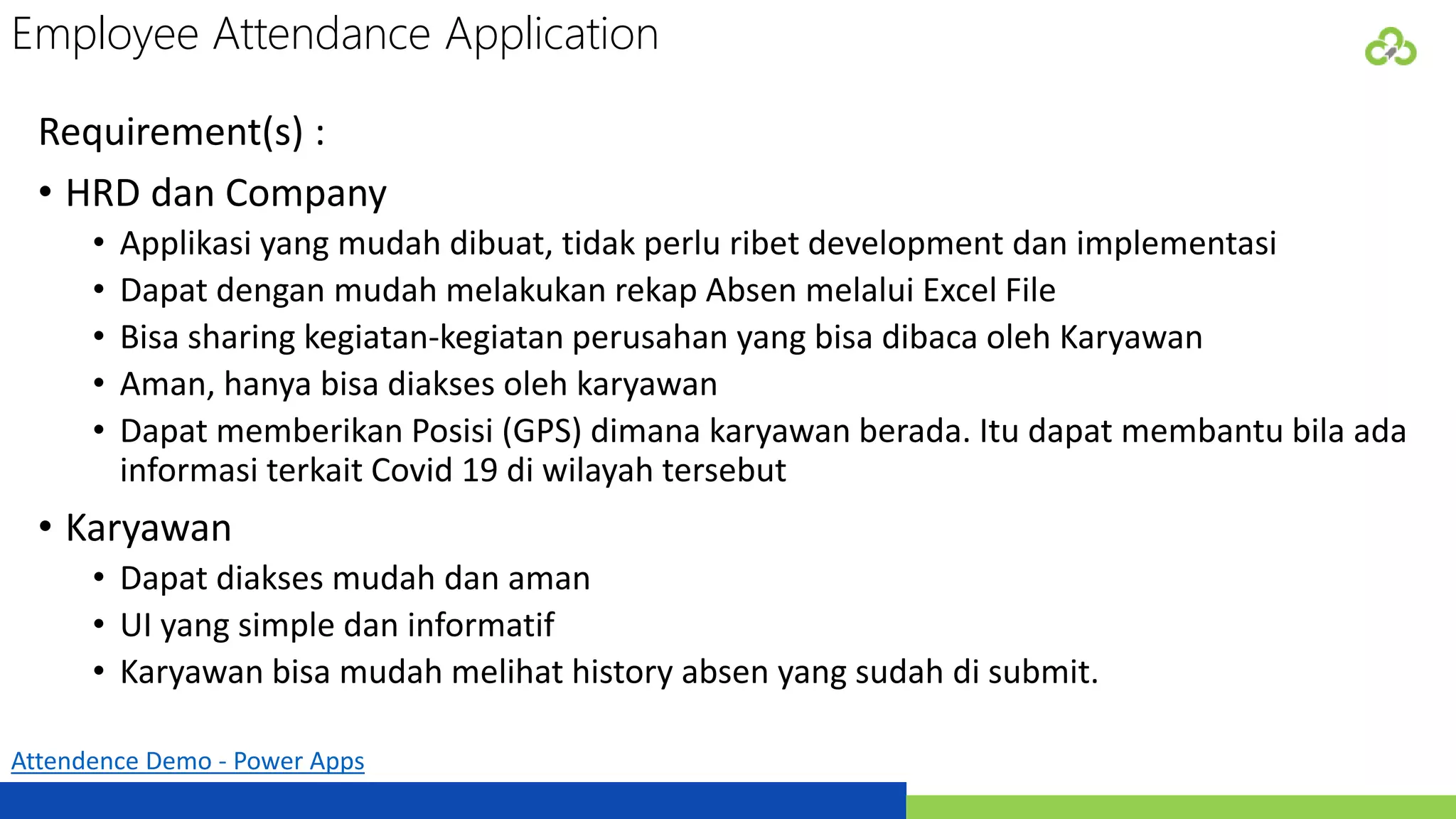 Employee Attendance Application

Requirement(s) :

• HRD dan Company
  • Applikasi yang mudah dibuat, tidak perlu ribet development dan implementasi
  • Dapat dengan mudah melakukan rekap Absen melalui Excel File
  • Bisa sharing kegiatan-kegiatan perusahan yang bisa dibaca oleh Karyawan
  • Aman, hanya bisa diakses oleh karyawan
  • Dapat memberikan Posisi (GPS) dimana karyawan berada. Itu dapat membantu bila ada informasi terkait Covid 19 di wilayah tersebut

• Karyawan
  • Dapat diakses mudah dan aman
  • UI yang simple dan informatif
  • Karyawan bisa mudah melihat history absen yang sudah di submit.

Attendence Demo - Power Apps